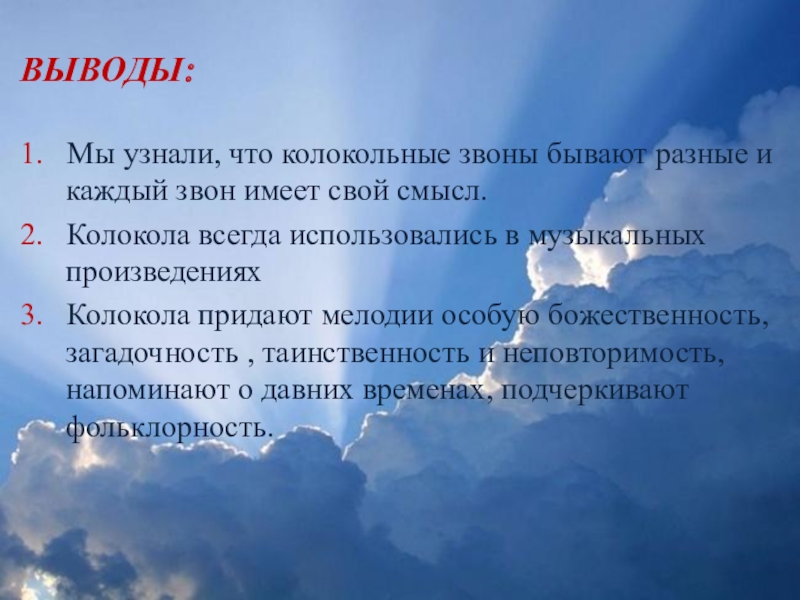 ВЫВОДЫ:

1. Мы узнали, что колокольные звоны бывают разные и каждый звон имеет свой смысл.
2. Колокола всегда использовались в музыкальных произведениях
3. Колокола придают мелодии особую божественность, загадочность , таинственность и неповторимость, напоминают о давних временах, подчеркивают фольклорность.